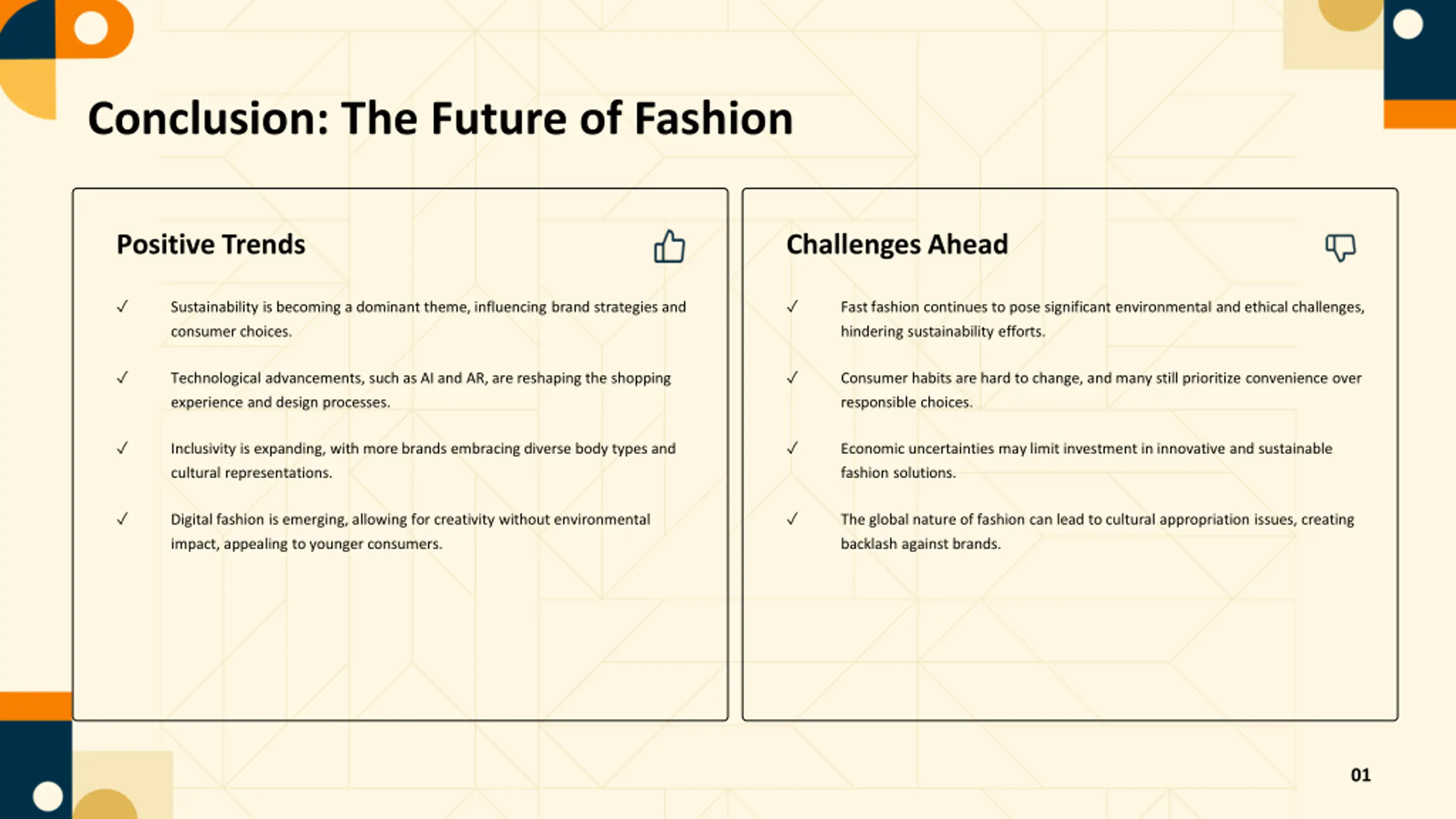 Conclusion: The Future of Fashion

Positive Trends

✓ Sustainability is becoming a dominant theme, influencing brand strategies and consumer choices.

✓ Technological advancements, such as AI and AR, are reshaping the shopping experience and design processes.

✓ Inclusivity is expanding, with more brands embracing diverse body types and cultural representations.

✓ Digital fashion is emerging, allowing for creativity without environmental impact, appealing to younger consumers.

Challenges Ahead

✓ Fast fashion continues to pose significant environmental and ethical challenges, hindering sustainability efforts.

✓ Consumer habits are hard to change, and many still prioritize convenience over responsible choices.

✓ Economic uncertainties may limit investment in innovative and sustainable fashion solutions.

✓ The global nature of fashion can lead to cultural appropriation issues, creating backlash against brands.

01